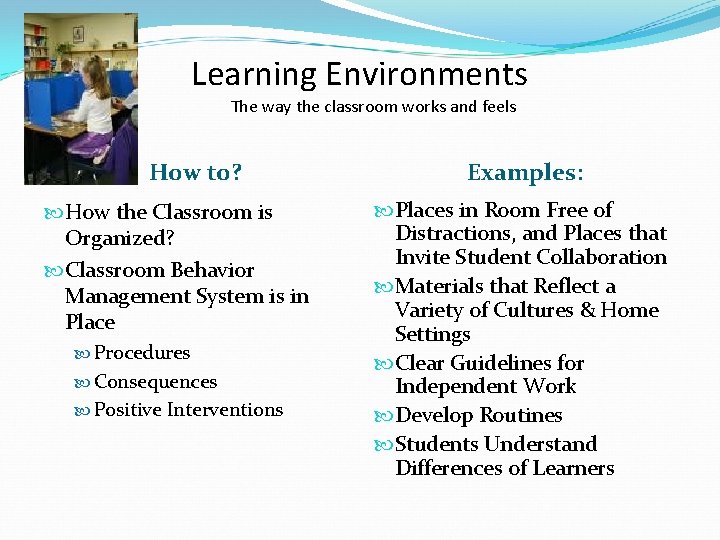 Learning Environments
The way the classroom works and feels

How to?

How the Classroom is Organized?

Classroom Behavior Management System is in Place

Procedures

Consequences

Positive Interventions

Examples:

Places in Room Free of Distractions, and Places that Invite Student Collaboration

Materials that Reflect a Variety of Cultures & Home Settings

Clear Guidelines for Independent Work

Develop Routines

Students Understand Differences of Learners